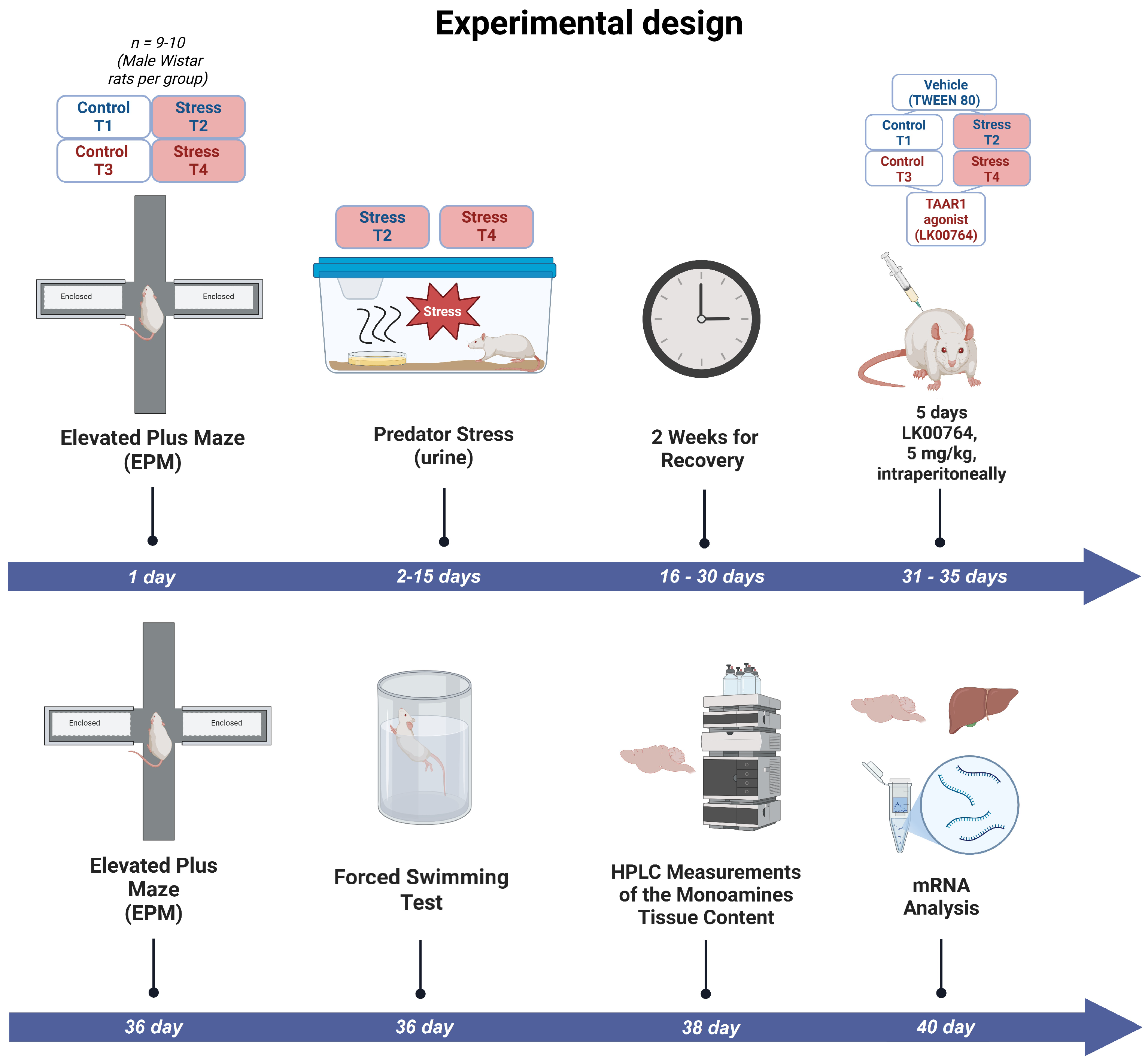 Experimental design

n = 9-10
(Male Wistar rats per group)

Control T1
Stress T2
Control T3
Stress T4

Enclosed
Enclosed

Elevated Plus Maze (EPM)

Stress T2
Stress T4

Stress

Predator Stress (urine)

2 Weeks for Recovery

Vehicle (TWEEN 80)
Control T1
Stress T2
Control T3
Stress T4
TAAR1 agonist (LK00764)

5 days LK00764, 5 mg/kg, intraperitoneally

1 day
2-15 days
16 - 30 days
31 - 35 days

Enclosed
Enclosed

Elevated Plus Maze (EPM)

Forced Swimming Test

HPLC Measurements of the Monoamines Tissue Content

mRNA Analysis

36 day
36 day
38 day
40 day